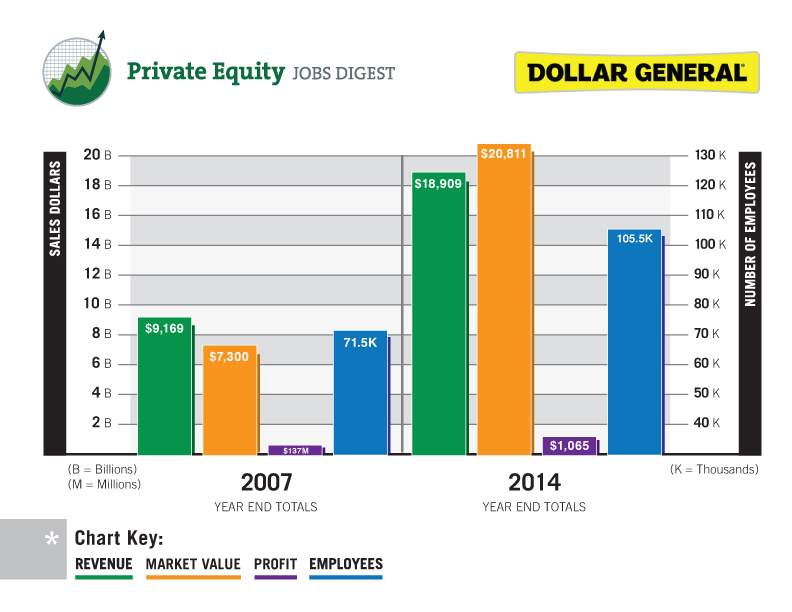 Private Equity JOBS DIGEST

DOLLAR GENERAL

SALES DOLLARS

20 B
18 B
16 B
14 B
12 B
10 B
8 B
6 B
4 B
2 B

$9,169
$7,300
$137M
71.5K
$18,909
$20,811
$1,065
105.5K

130 K
120 K
110 K
100 K
90 K
80 K
70 K
60 K
50 K
40 K

NUMBER OF EMPLOYEES

(B = Billions)
(M = Millions)

2007
YEAR END TOTALS

2014
YEAR END TOTALS

(K = Thousands)

*

Chart Key:

REVENUE MARKET VALUE PROFIT EMPLOYEES